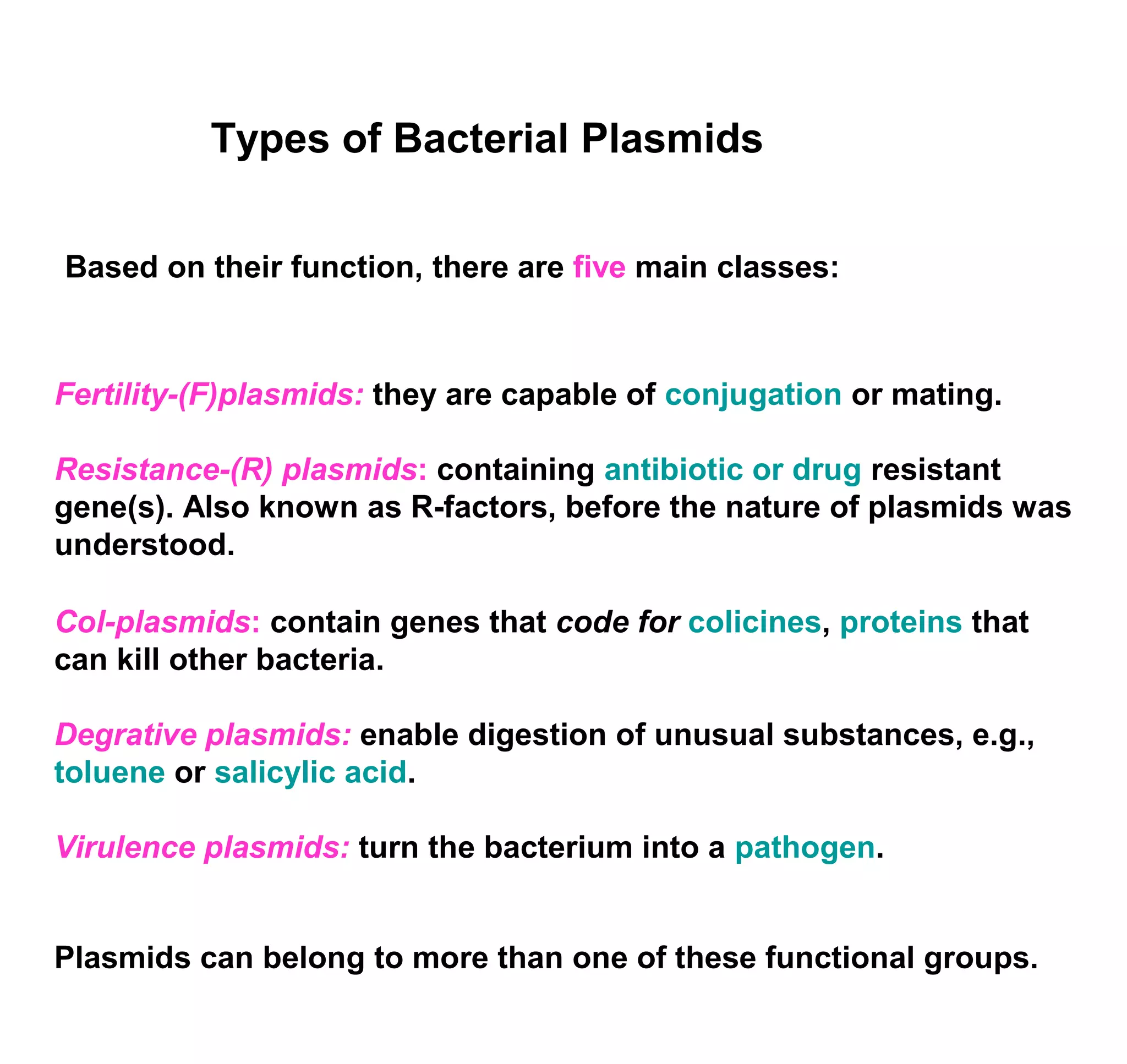 Types of Bacterial Plasmids

Based on their function, there are five main classes:

Fertility-(F)plasmids: they are capable of conjugation or mating.

Resistance-(R) plasmids: containing antibiotic or drug resistant gene(s). Also known as R-factors, before the nature of plasmids was understood.

Col-plasmids: contain genes that code for colicines, proteins that can kill other bacteria.

Degrative plasmids: enable digestion of unusual substances, e.g., toluene or salicylic acid.

Virulence plasmids: turn the bacterium into a pathogen.

Plasmids can belong to more than one of these functional groups.